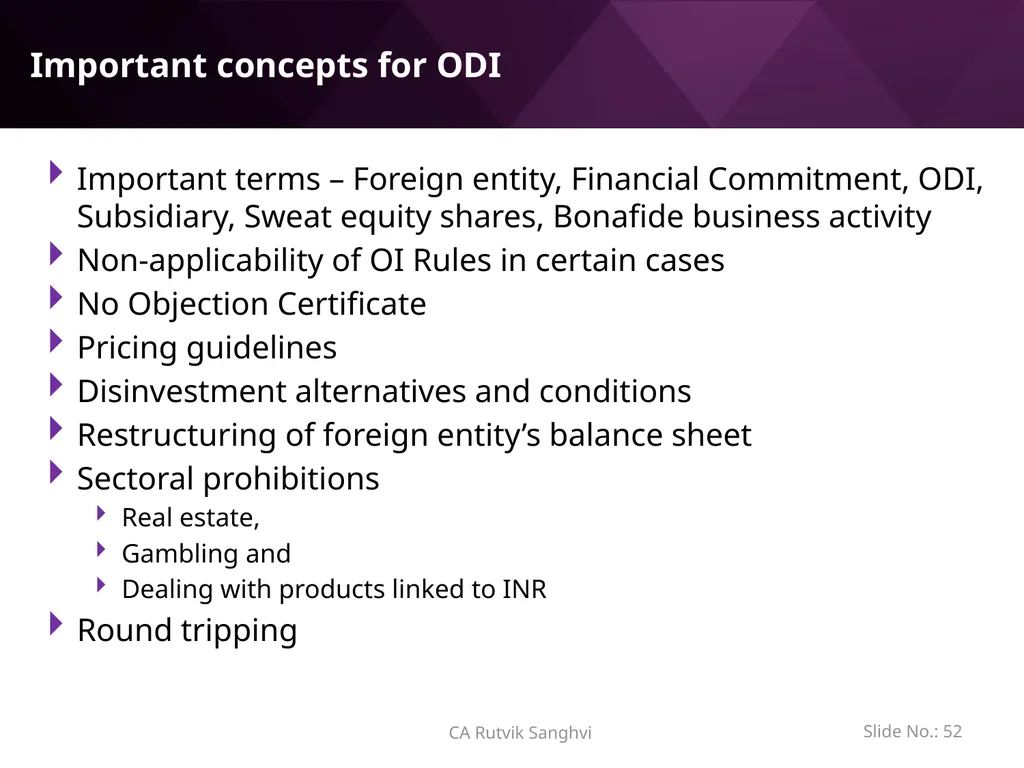 Important concepts for ODI

Important terms – Foreign entity, Financial Commitment, ODI, Subsidiary, Sweat equity shares, Bonafide business activity

Non-applicability of OI Rules in certain cases

No Objection Certificate

Pricing guidelines

Disinvestment alternatives and conditions

Restructuring of foreign entity’s balance sheet

Sectoral prohibitions

Real estate,

Gambling and

Dealing with products linked to INR

Round tripping

CA Rutvik Sanghvi

Slide No.: 52